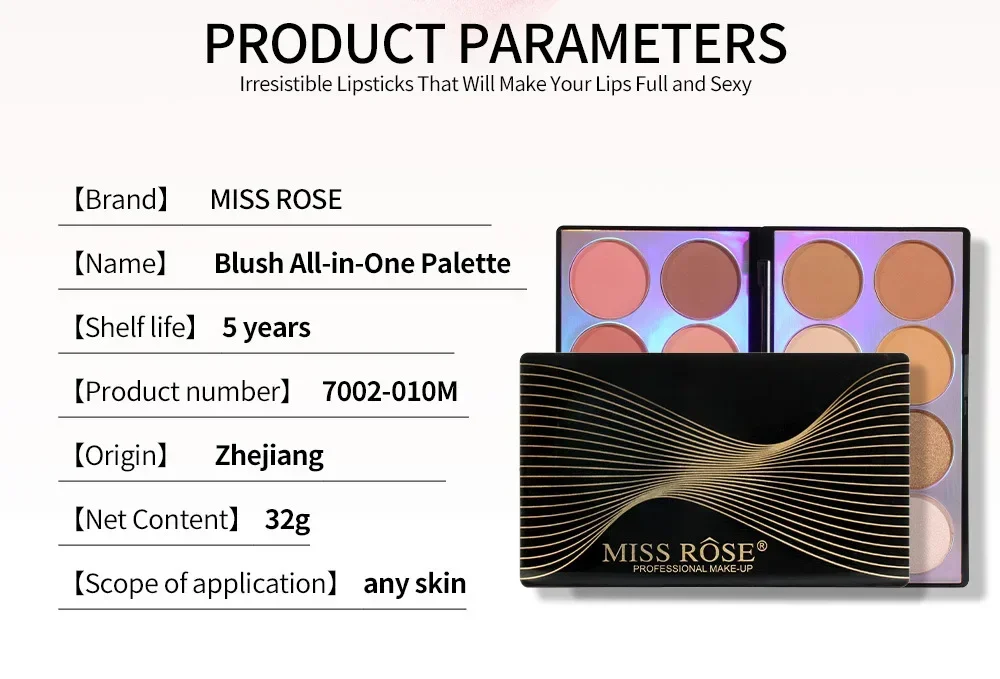 PRODUCT PARAMETERS
Irresistible Lipsticks That Will Make Your Lips Full and Sexy

【Brand】 MISS ROSE

【Name】 Blush All-in-One Palette

【Shelf life】 5 years

【Product number】 7002-010M

【Origin】 Zhejiang

【Net Content】 32g

【Scope of application】 any skin

MISS RÔSE®
PROFESSIONAL MAKE-UP